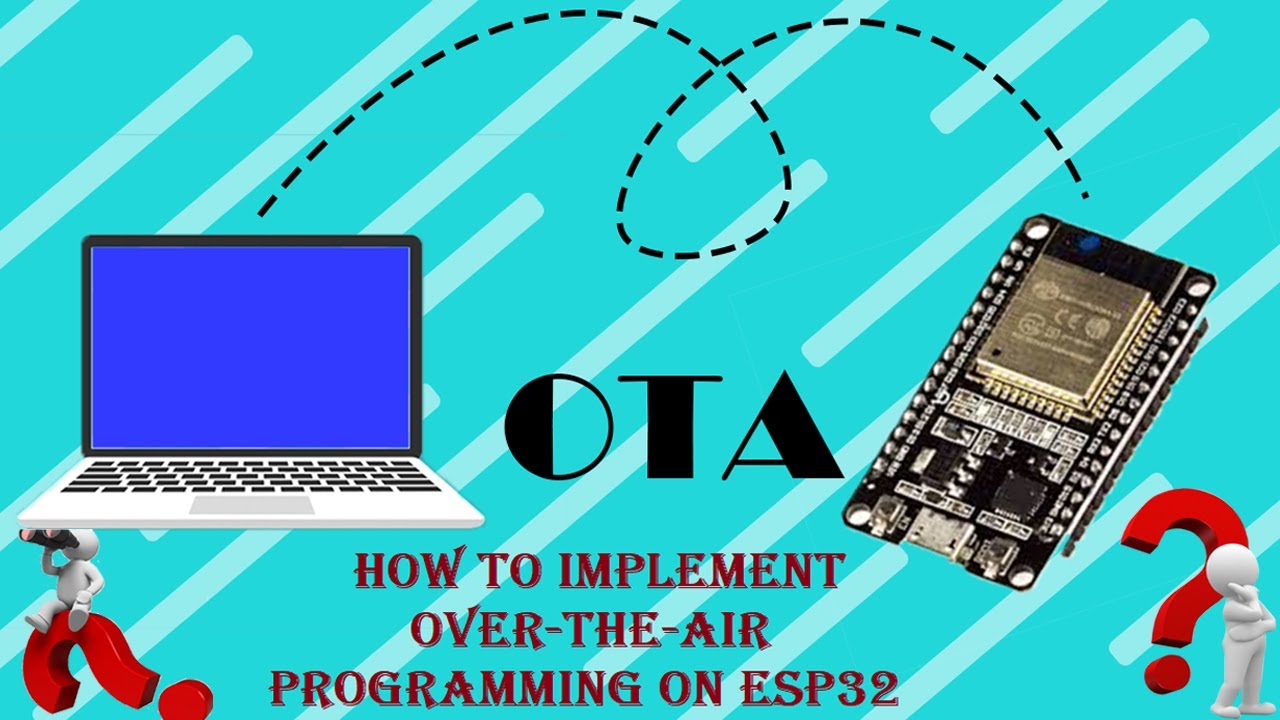 OTA

HOW TO IMPLEMENT OVER-THE-AIR PROGRAMMING ON ESP32